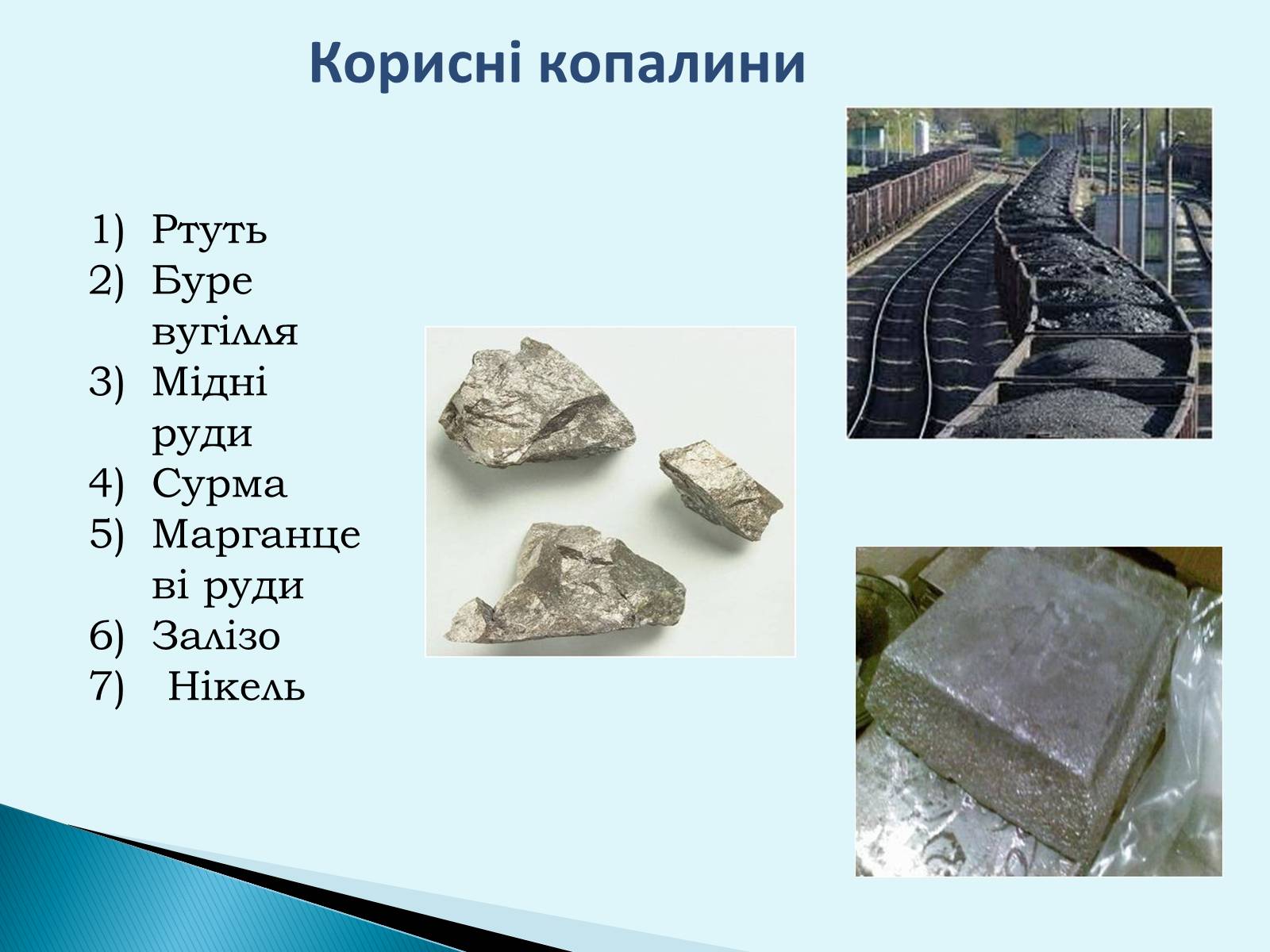 Корисні копалини

1) Ртуть
2) Буре вугілля
3) Мідні руди
4) Сурма
5) Марганцеві руди
6) Залізо
7) Нікель